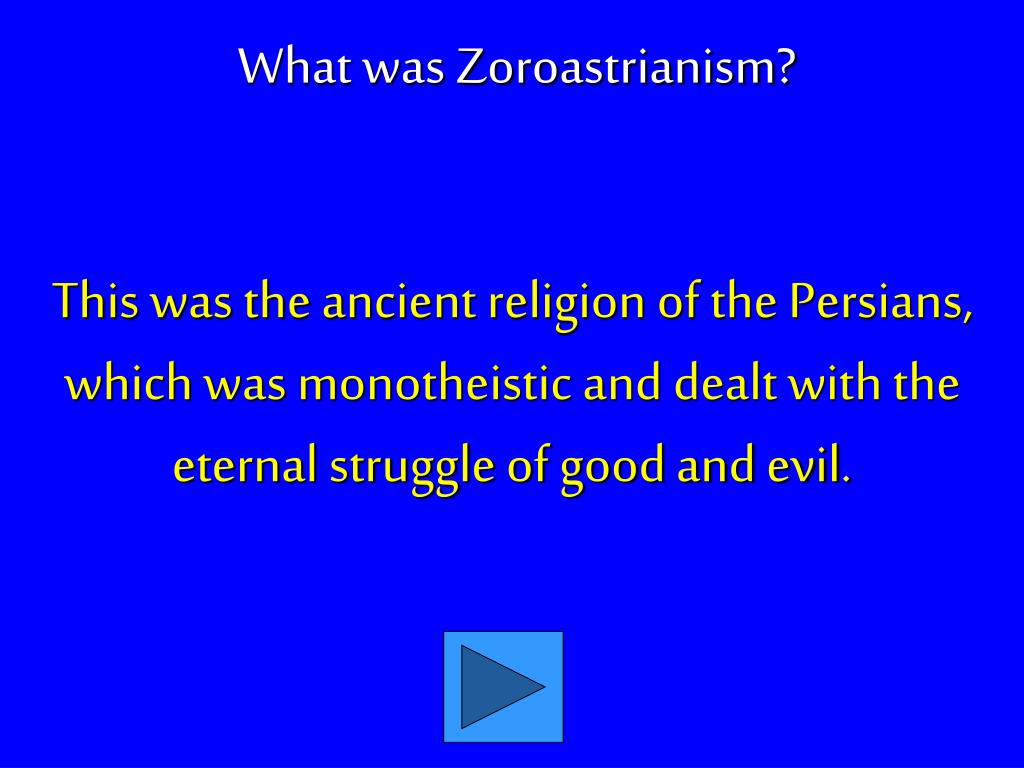 What was Zoroastrianism?

This was the ancient religion of the Persians, which was monotheistic and dealt with the eternal struggle of good and evil.